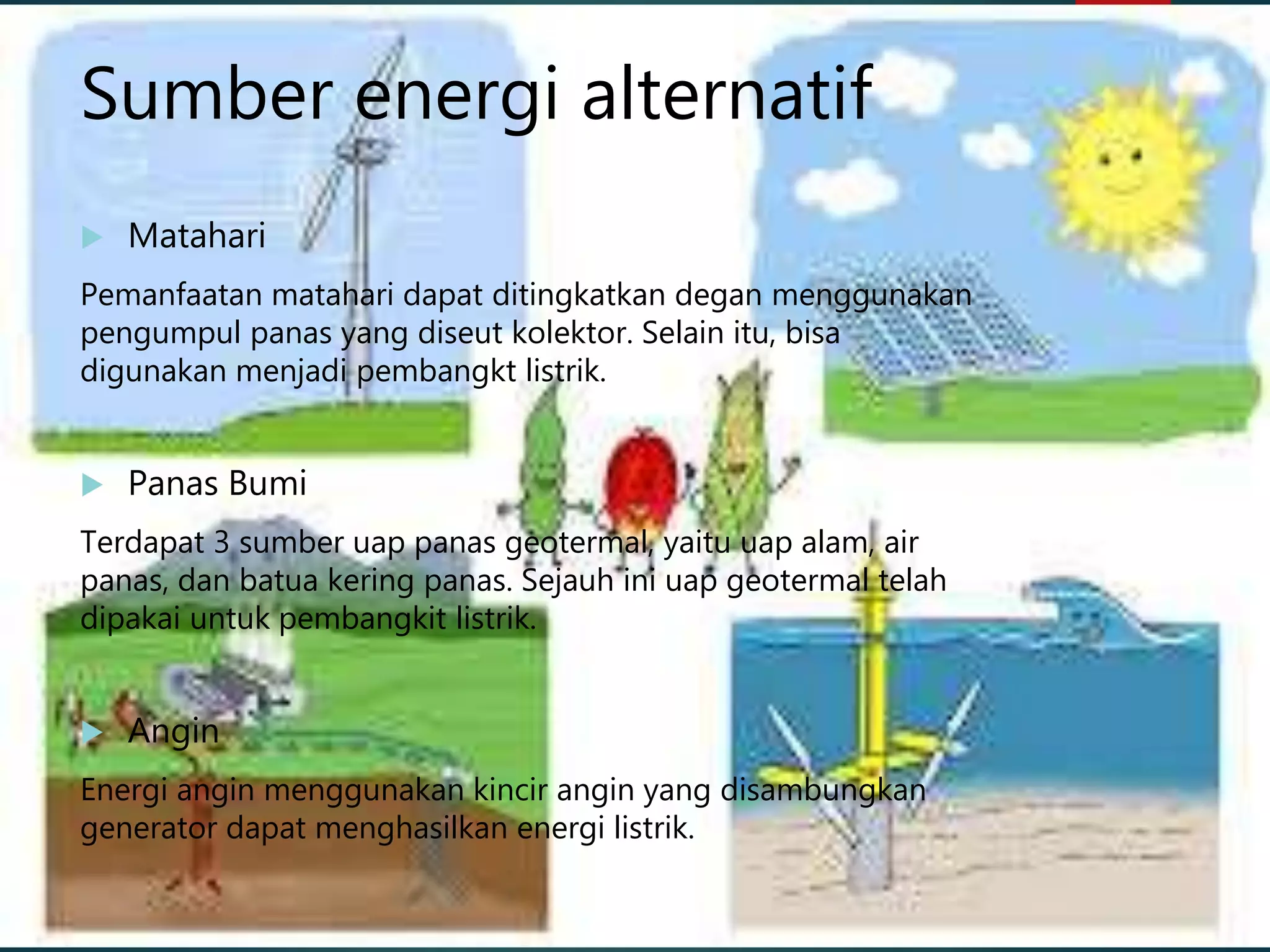 Sumber energi alternatif

Matahari

Pemanfaatan matahari dapat ditingkatkan degan menggunakan pengumpul panas yang diseut kolektor. Selain itu, bisa digunakan menjadi pembangkt listrik.

Panas Bumi

Terdapat 3 sumber uap panas geotermal, yaitu uap alam, air panas, dan batua kering panas. Sejauh ini uap geotermal telah dipakai untuk pembangkit listrik.

Angin

Energi angin menggunakan kincir angin yang disambungkan generator dapat menghasilkan energi listrik.